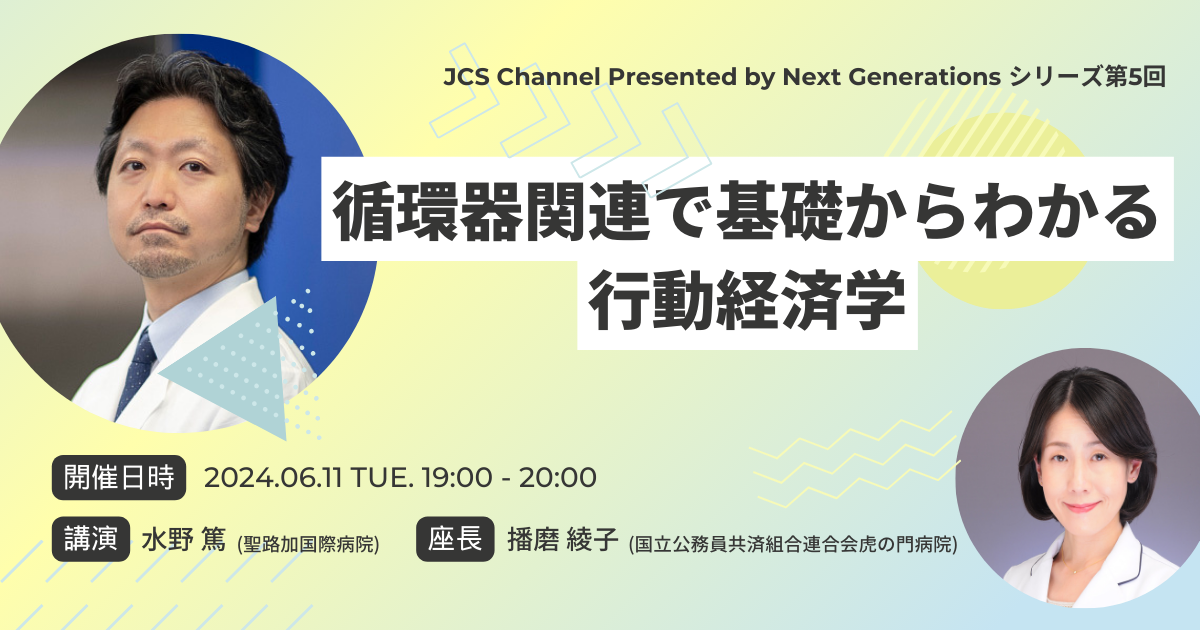 JCS Channel Presented by Next Generations シリーズ第5回

循環器関連で基礎からわかる 行動経済学

開催日時 2024.06.11 TUE. 19:00 - 20:00

講演 水野 篤 (聖路加国際病院)

座長 播磨 綾子 (国立公務員共済組合連合会虎の門病院)